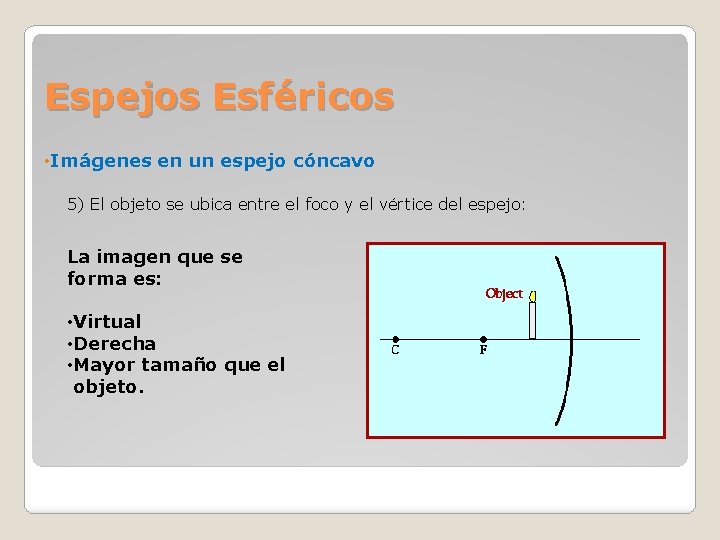 Espejos Esféricos

• Imágenes en un espejo cóncavo

5) El objeto se ubica entre el foco y el vértice del espejo:

La imagen que se forma es:

• Virtual
• Derecha
• Mayor tamaño que el objeto.

Object

C

F